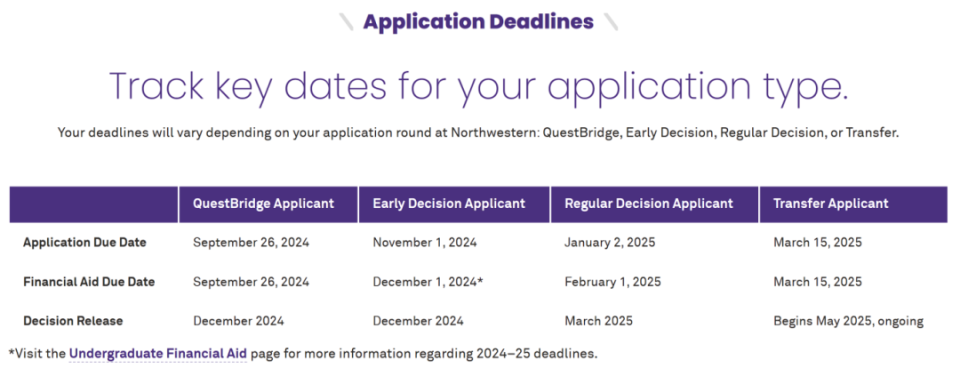 Application Deadlines

Track key dates for your application type.

Your deadlines will vary depending on your application round at Northwestern: QuestBridge, Early Decision, Regular Decision, or Transfer.

| | QuestBridge Applicant | Early Decision Applicant | Regular Decision Applicant | Transfer Applicant |
|---|---|---|---|---|
| Application Due Date | September 26, 2024 | November 1, 2024 | January 2, 2025 | March 15, 2025 |
| Financial Aid Due Date | September 26, 2024 | December 1, 2024* | February 1, 2025 | March 15, 2025 |
| Decision Release | December 2024 | December 2024 | March 2025 | Begins May 2025, ongoing |

*Visit the Undergraduate Financial Aid page for more information regarding 2024–25 deadlines.